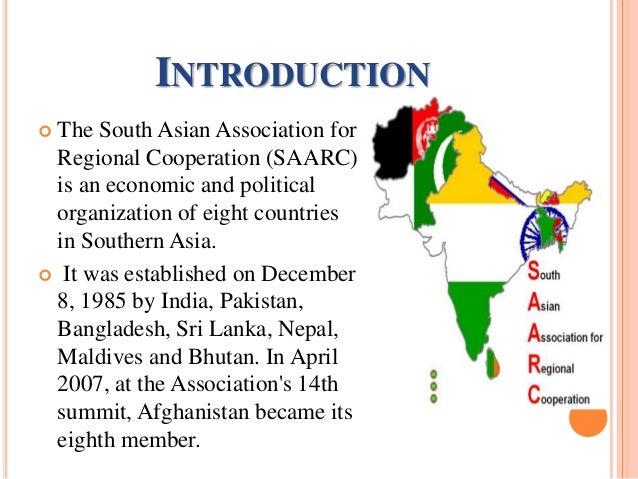 INTRODUCTION

The South Asian Association for Regional Cooperation (SAARC) is an economic and political organization of eight countries in Southern Asia.

It was established on December 8, 1985 by India, Pakistan, Bangladesh, Sri Lanka, Nepal, Maldives and Bhutan. In April 2007, at the Association's 14th summit, Afghanistan became its eighth member.

South
Asian
Association for
Regional
Cooperation